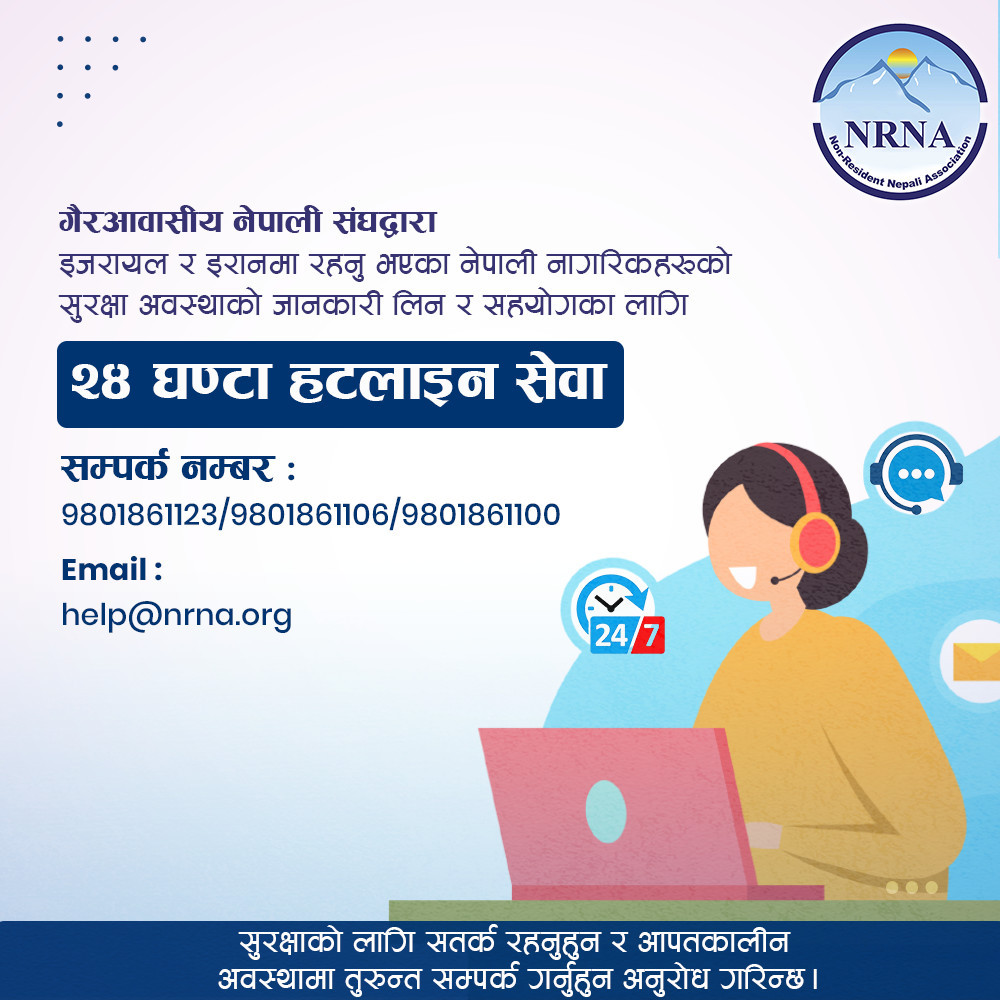 NRNA
Non-Resident Nepali Association

गैरआवासीय नेपाली संघद्वारा
इजरायल र इरानमा रहनु भएका नेपाली नागरिकहरुको सुरक्षा अवस्थाको जानकारी लिन र सहयोगका लागि

२४ घण्टा हटलाइन सेवा

सम्पर्क नम्बर :
9801861123/9801861106/9801861100

Email :
help@nrna.org

24/7

सुरक्षाको लागि सतर्क रहनुहुन र आपतकालीन अवस्थामा तुरुन्त सम्पर्क गर्नुहुन अनुरोध गरिन्छ।